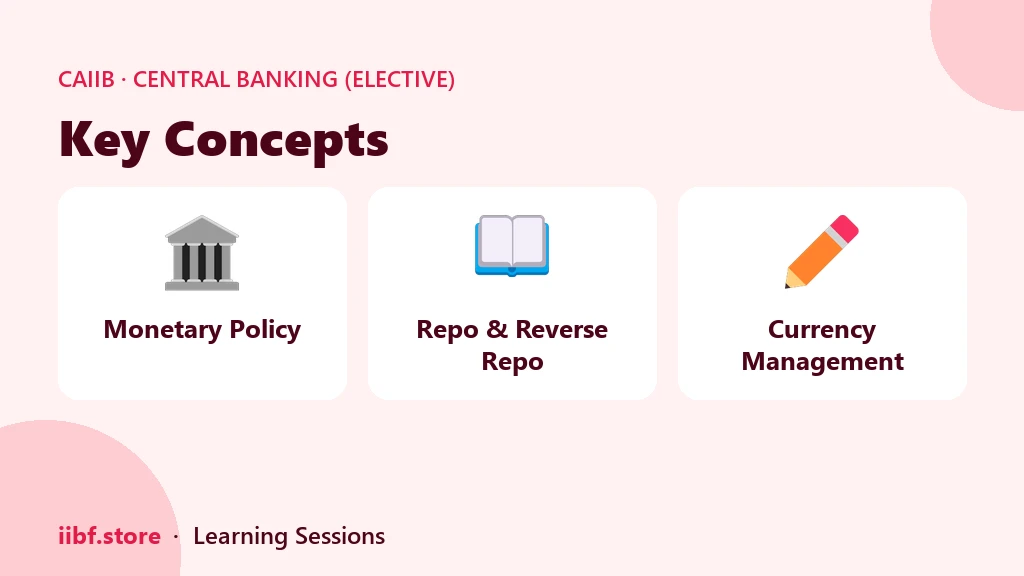 CAIIB · CENTRAL BANKING (ELECTIVE)

Key Concepts

Monetary Policy

Repo & Reverse Repo

Currency Management

iibf.store · Learning Sessions